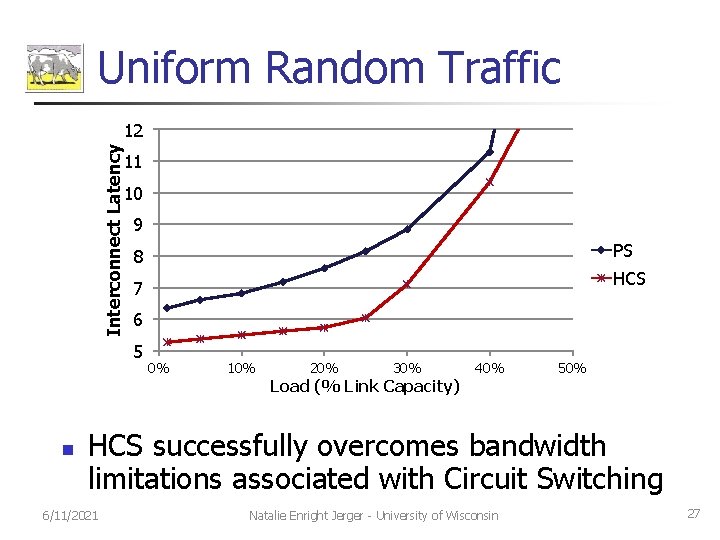 Uniform Random Traffic

Interconnect Latency

12
11
10
9
8
7
6
5

0%
10%
20%
30%
40%
50%

Load (% Link Capacity)

PS
HCS

HCS successfully overcomes bandwidth limitations associated with Circuit Switching

6/11/2021
Natalie Enright Jerger - University of Wisconsin
27